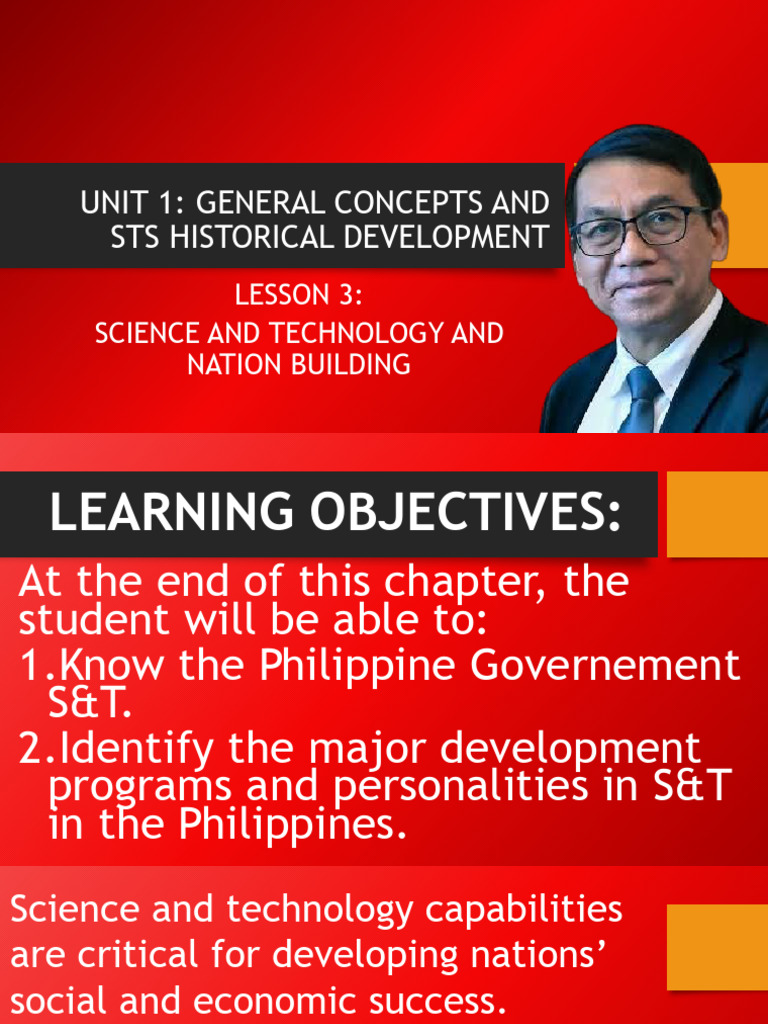 UNIT 1: GENERAL CONCEPTS AND STS HISTORICAL DEVELOPMENT

LESSON 3:
SCIENCE AND TECHNOLOGY AND NATION BUILDING

LEARNING OBJECTIVES:

At the end of this chapter, the student will be able to:
1.Know the Philippine Governement S&T.
2.Identify the major development programs and personalities in S&T in the Philippines.

Science and technology capabilities are critical for developing nations' social and economic success.